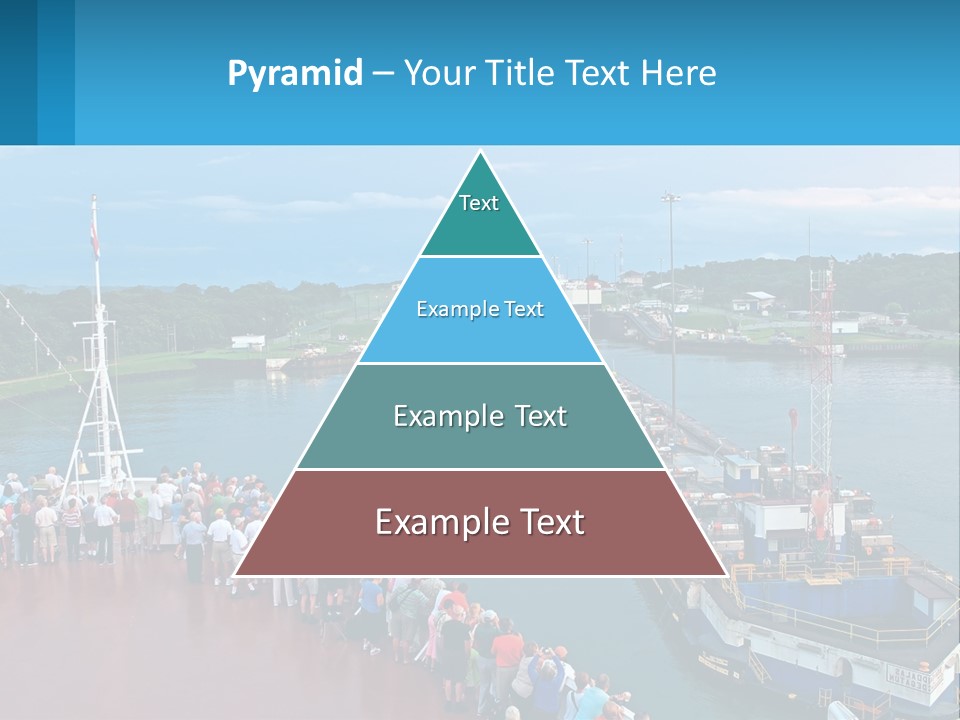 Pyramid – Your Title Text Here

Text

Example Text

Example Text

Example Text